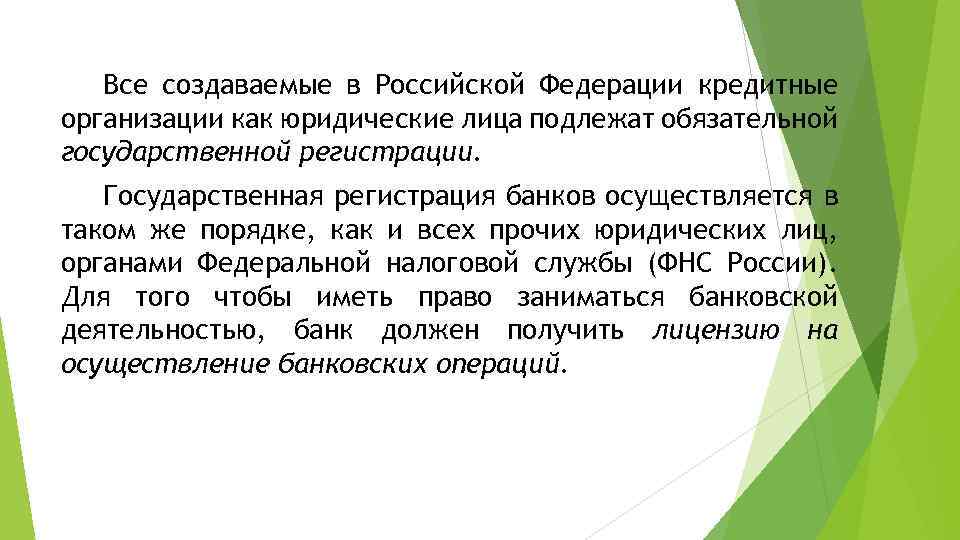 Все создаваемые в Российской Федерации кредитные организации как юридические лица подлежат обязательной государственной регистрации.

Государственная регистрация банков осуществляется в таком же порядке, как и всех прочих юридических лиц, органами Федеральной налоговой службы (ФНС России). Для того чтобы иметь право заниматься банковской деятельностью, банк должен получить лицензию на осуществление банковских операций.